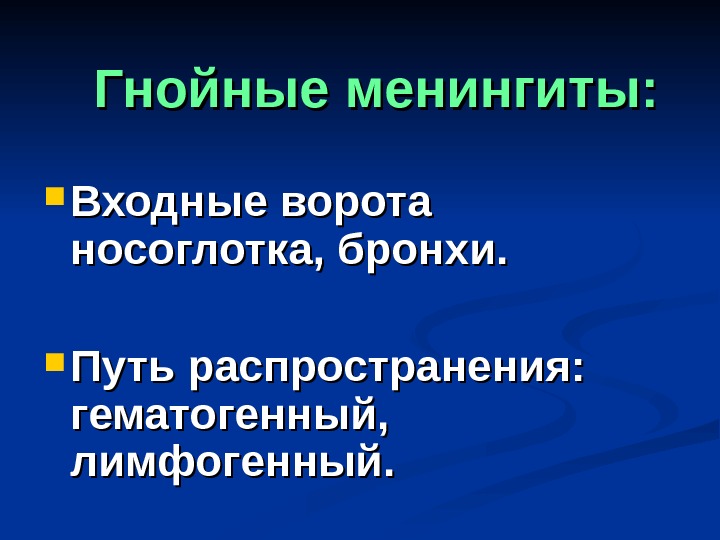 Гнойные менингиты:

Входные ворота носоглотка, бронхи.

Путь распространения: гематогенный, лимфогенный.